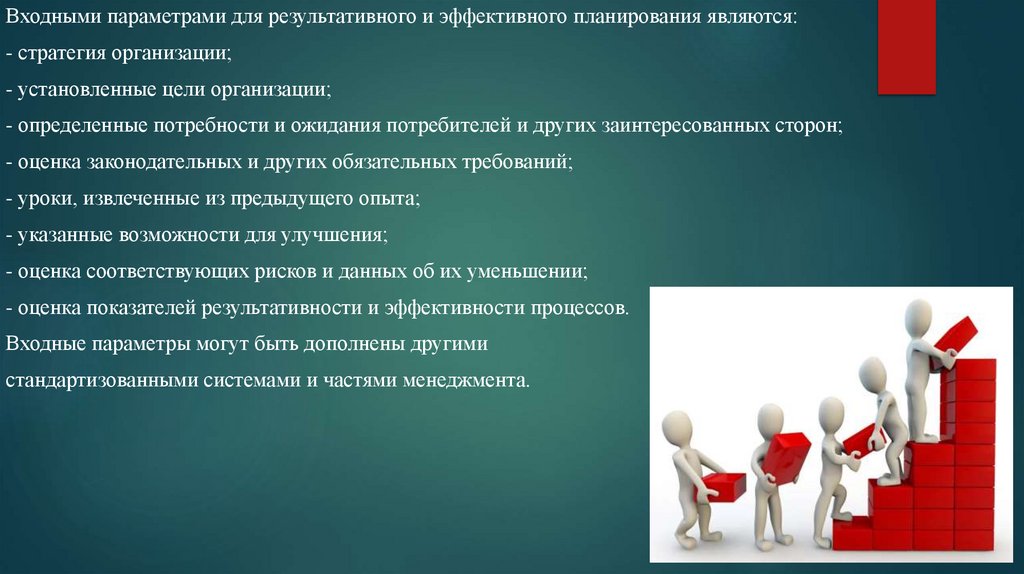 Входными параметрами для результативного и эффективного планирования являются:
- стратегия организации;
- установленные цели организации;
- определенные потребности и ожидания потребителей и других заинтересованных сторон;
- оценка законодательных и других обязательных требований;
- уроки, извлеченные из предыдущего опыта;
- указанные возможности для улучшения;
- оценка соответствующих рисков и данных об их уменьшении;
- оценка показателей результативности и эффективности процессов.
Входные параметры могут быть дополнены другими стандартизованными системами и частями менеджмента.